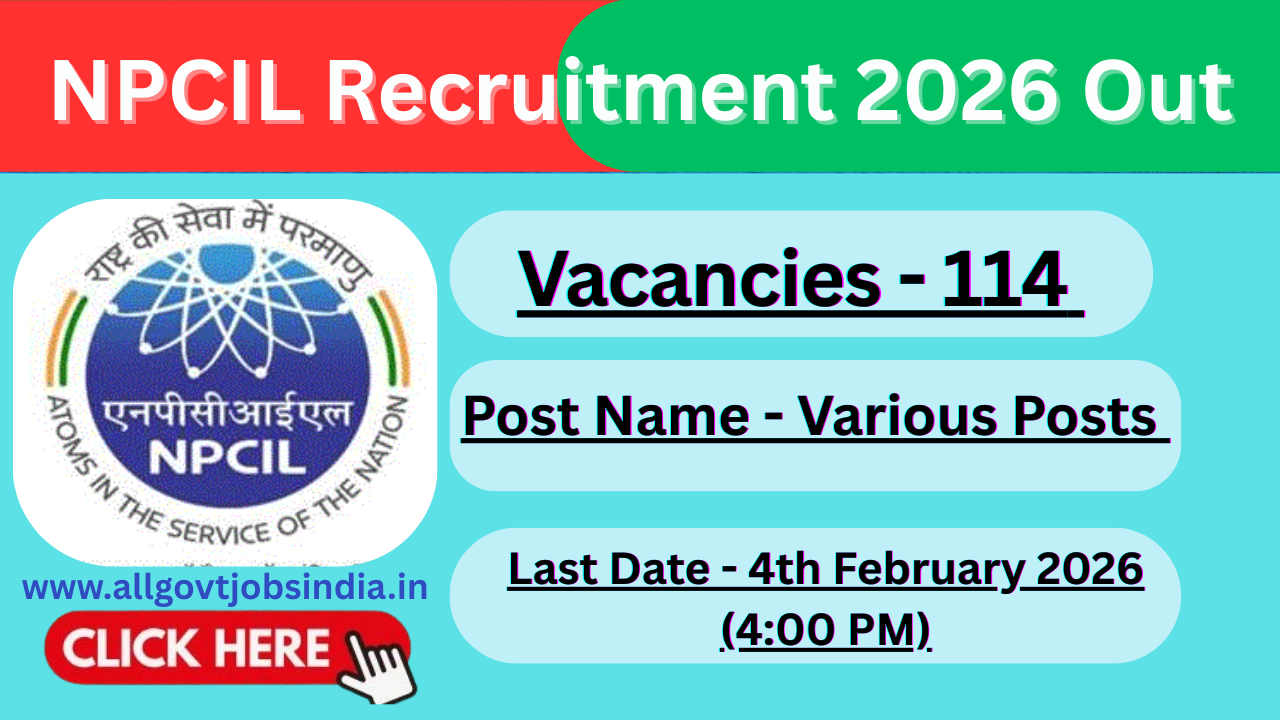 NPCIL Recruitment 2026 Out

राष्ट्र की सेवा में परमाणु

एनपीसीआईएल

NPCIL

ATOMS IN THE SERVICE OF THE NATION

Vacancies - 114

Post Name - Various Posts

Last Date - 4th February 2026 (4:00 PM)

www.allgovtjobsindia.in

CLICK HERE